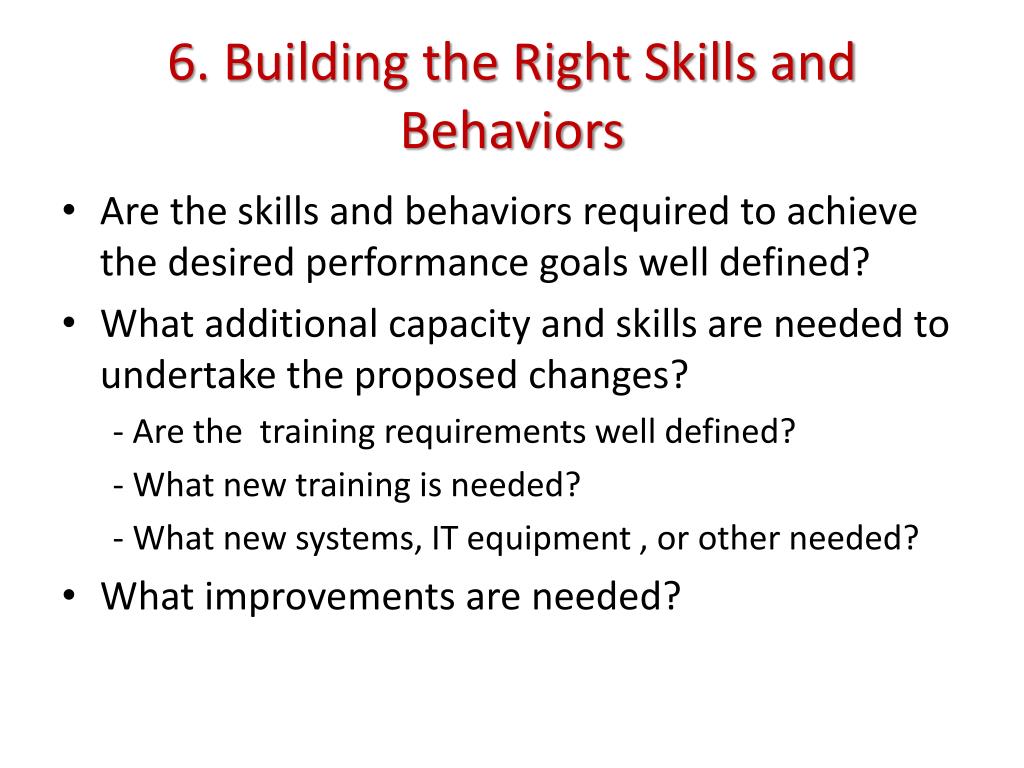 6. Building the Right Skills and Behaviors

• Are the skills and behaviors required to achieve the desired performance goals well defined?
• What additional capacity and skills are needed to undertake the proposed changes?
- Are the  training requirements well defined?
- What new training is needed?
- What new systems, IT equipment , or other needed?
• What improvements are needed?